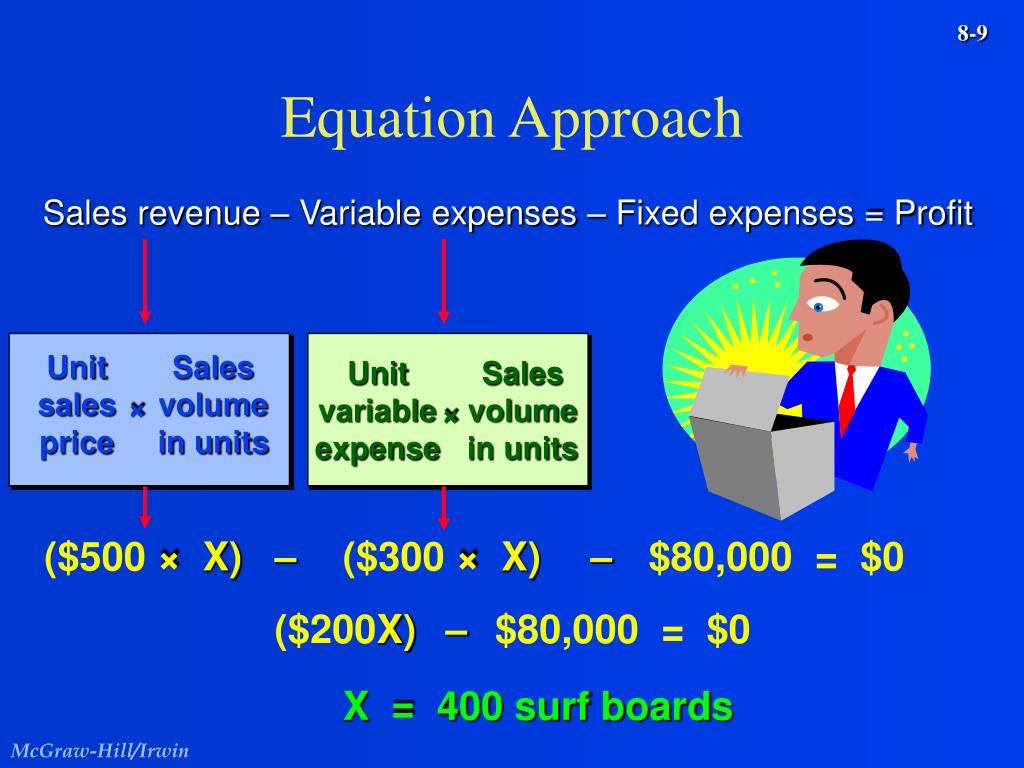 8-9

Equation Approach

Sales revenue – Variable expenses – Fixed expenses = Profit

Unit sales price × Sales volume in units

Unit variable expense × Sales volume in units

(\$500 × X) – (\$300 × X) – \$80,000 = \$0

(\$200X) – \$80,000 = \$0

X = 400 surf boards

McGraw-Hill/Irwin